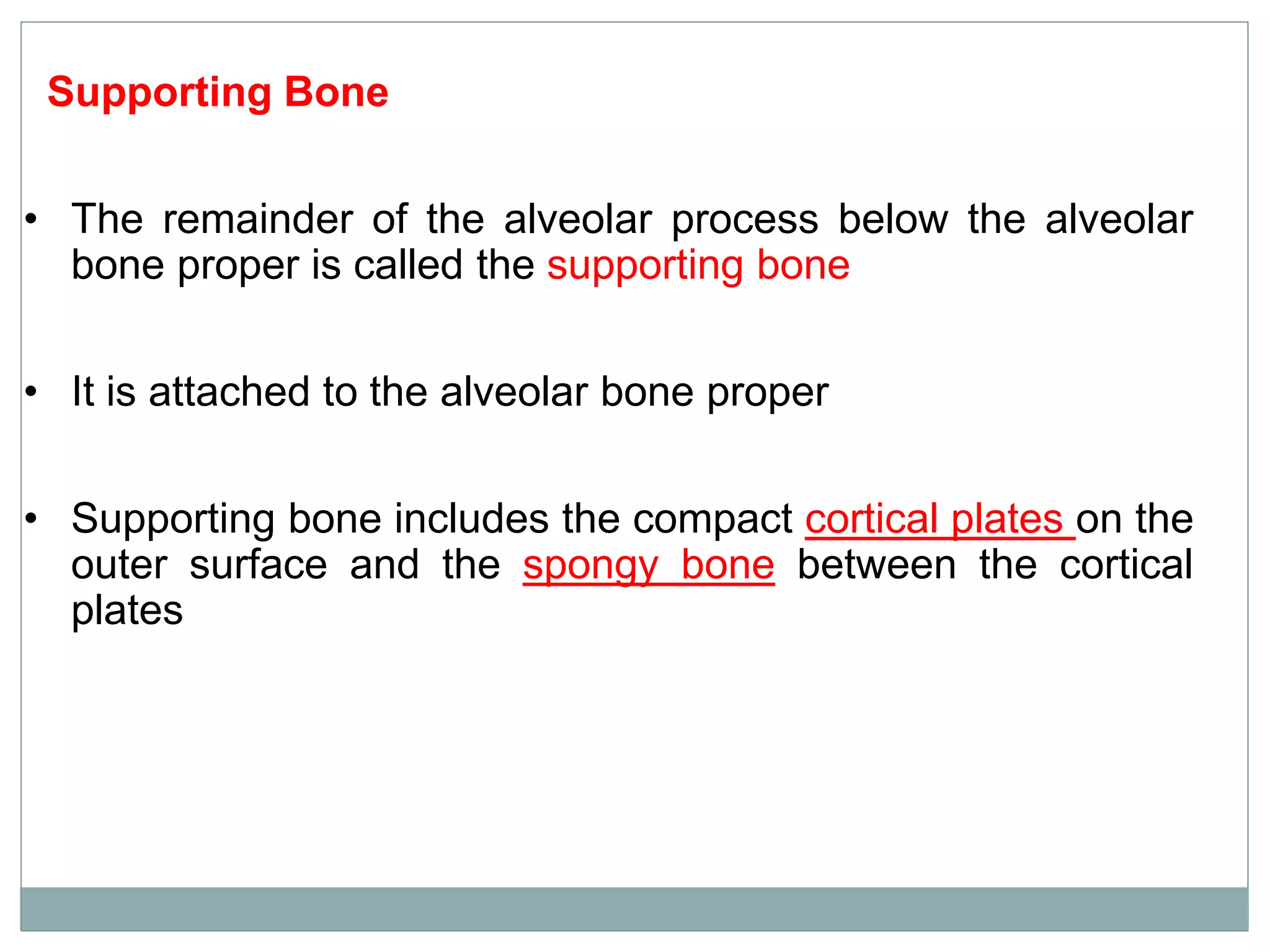 Supporting Bone

• The remainder of the alveolar process below the alveolar bone proper is called the supporting bone

• It is attached to the alveolar bone proper

• Supporting bone includes the compact cortical plates on the outer surface and the spongy bone between the cortical plates